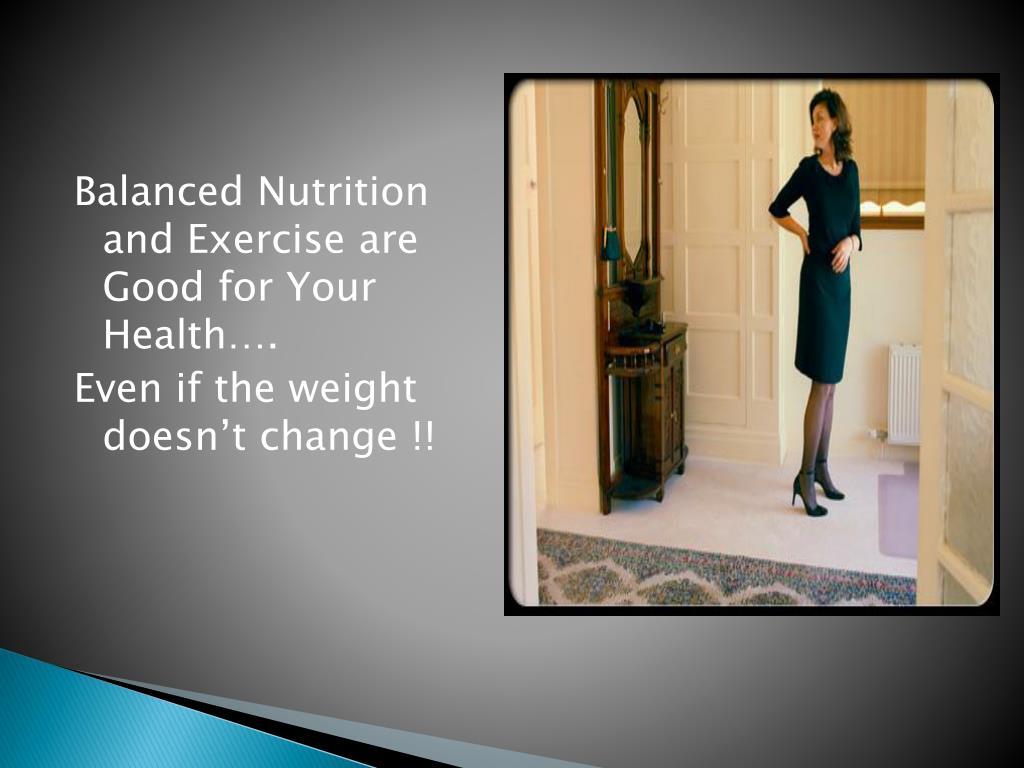 Balanced Nutrition and Exercise are Good for Your Health….

Even if the weight doesn’t change !!